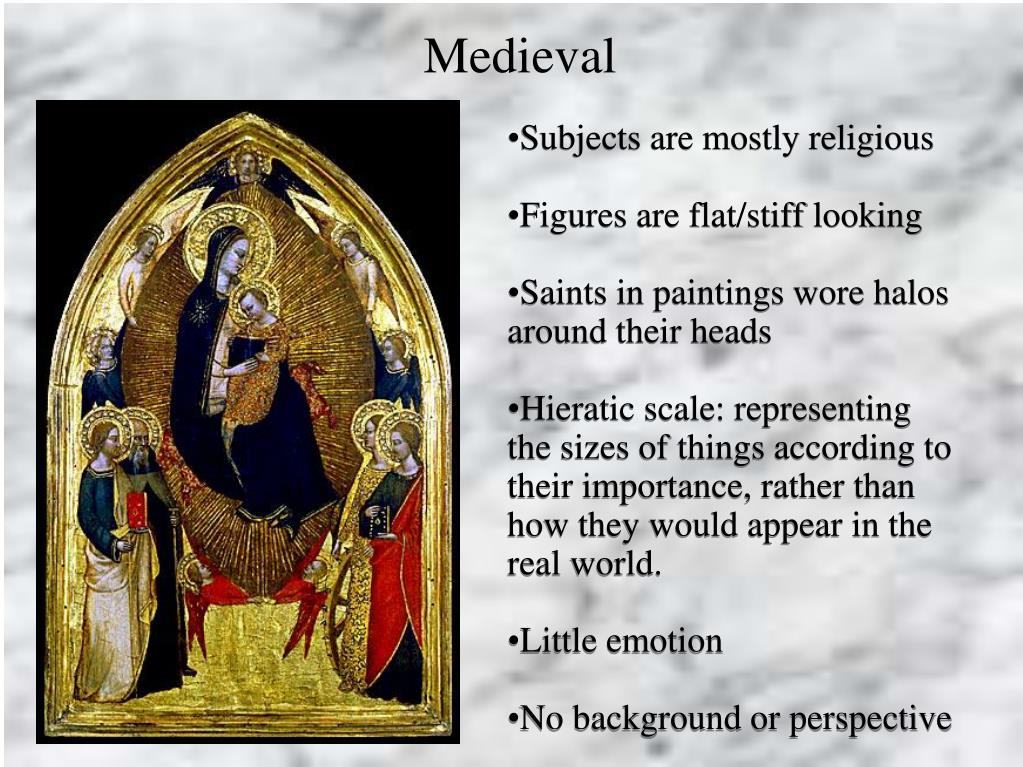 Medieval

•Subjects are mostly religious

•Figures are flat/stiff looking

•Saints in paintings wore halos around their heads

•Hieratic scale: representing the sizes of things according to their importance, rather than how they would appear in the real world.

•Little emotion

•No background or perspective